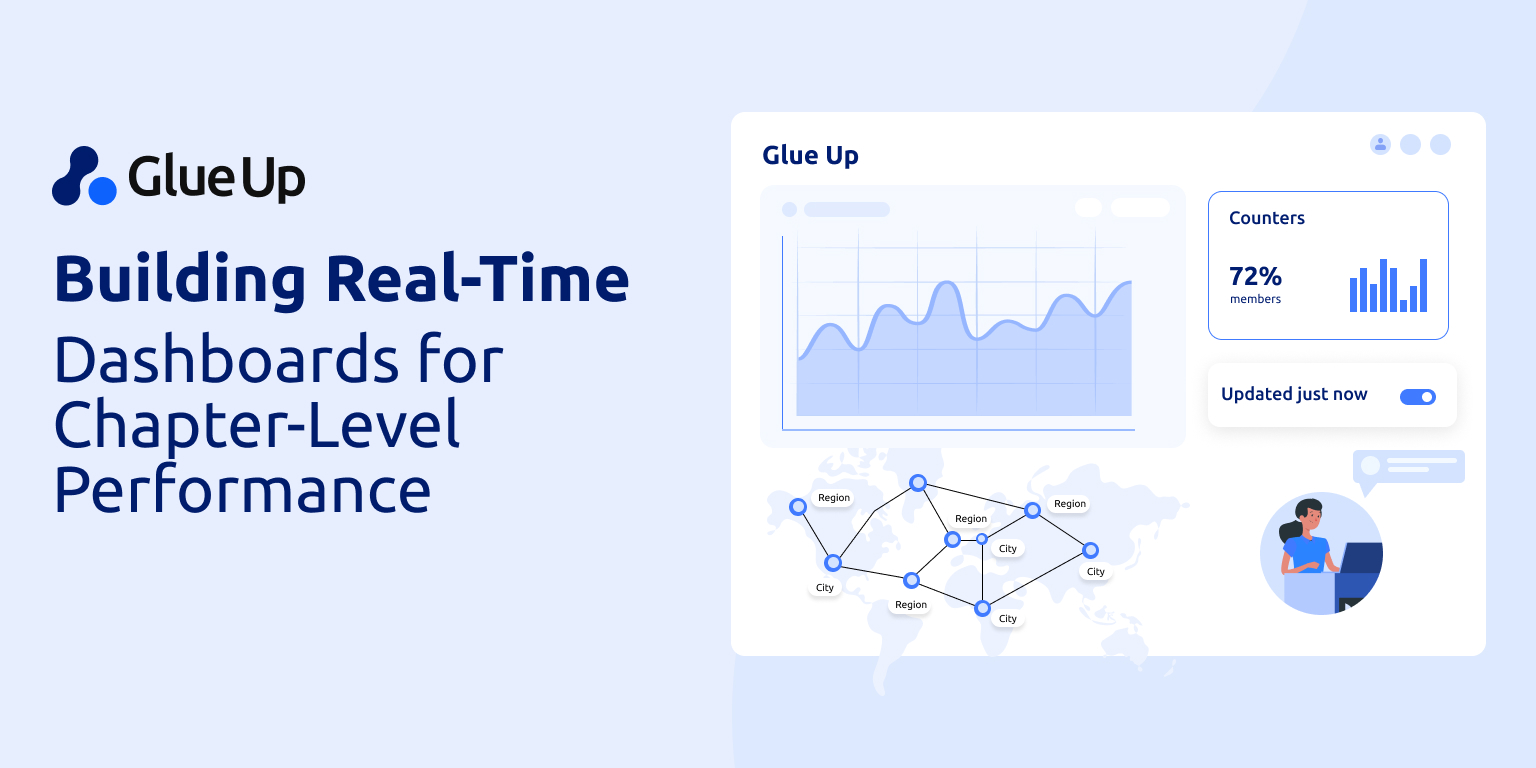 Glue Up

Building Real-Time Dashboards for Chapter-Level Performance

Glue Up

Counters

72%
members

Updated just now

Region
Region
Region
City
City
City
Region
City